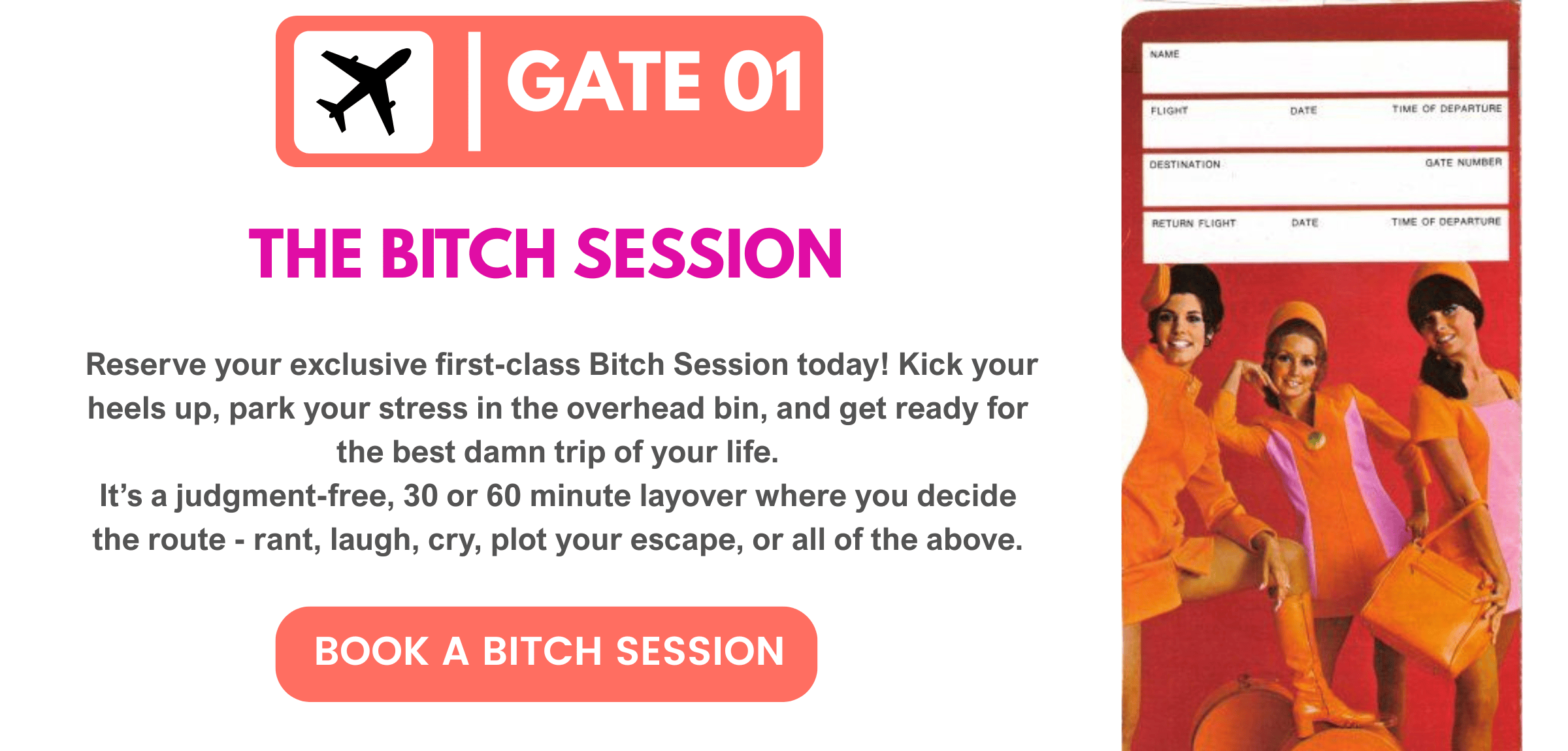 GATE 01

THE BITCH SESSION

Reserve your exclusive first-class Bitch Session today! Kick your heels up, park your stress in the overhead bin, and get ready for the best damn trip of your life.
It's a judgment-free, 30 or 60 minute layover where you decide the route - rant, laugh, cry, plot your escape, or all of the above.

BOOK A BITCH SESSION

NAME

FLIGHT DATE TIME OF DEPARTURE

DESTINATION GATE NUMBER

RETURN FLIGHT DATE TIME OF DEPARTURE